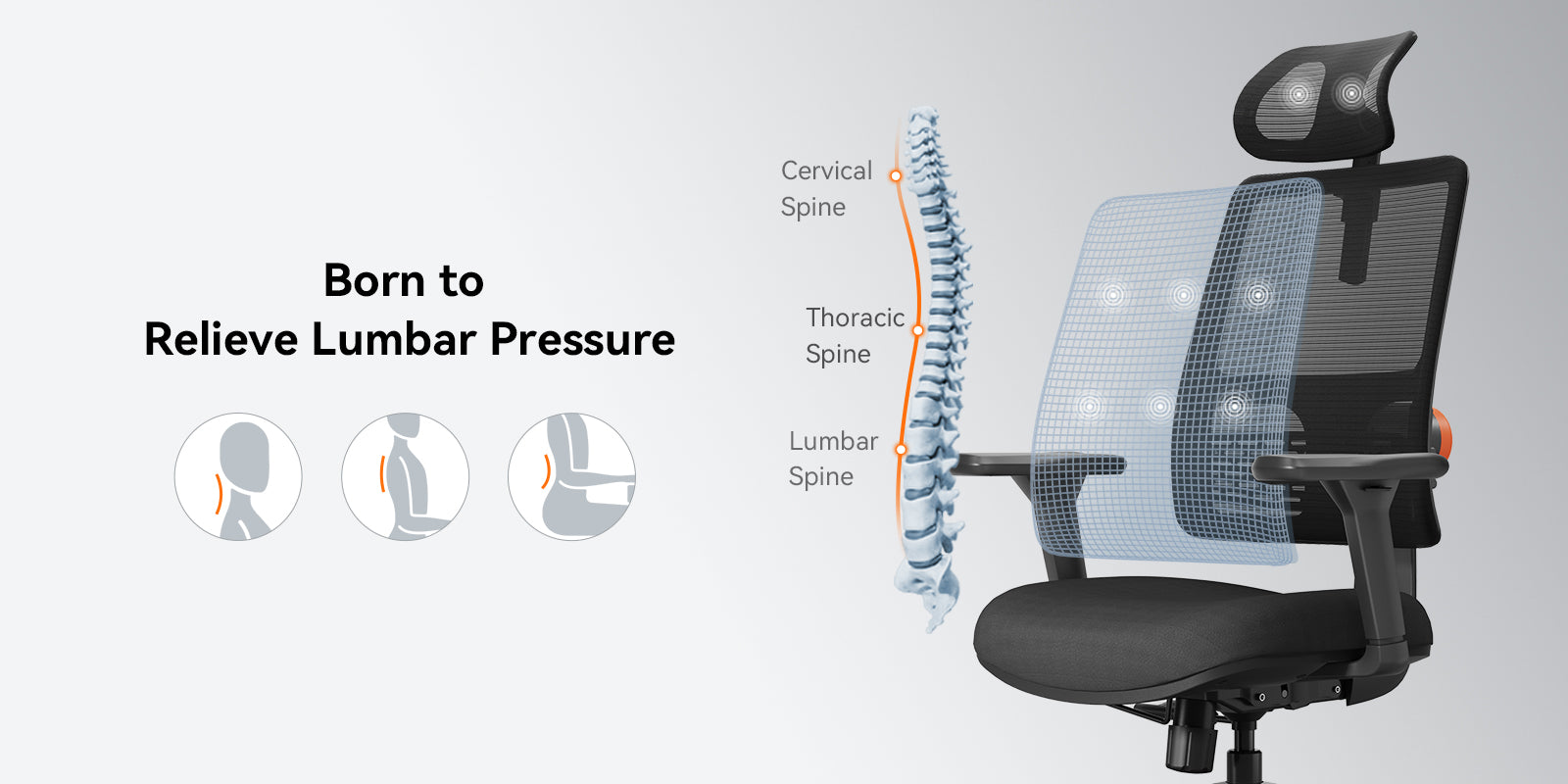 Born to
Relieve Lumbar Pressure

Cervical Spine

Thoracic Spine

Lumbar Spine